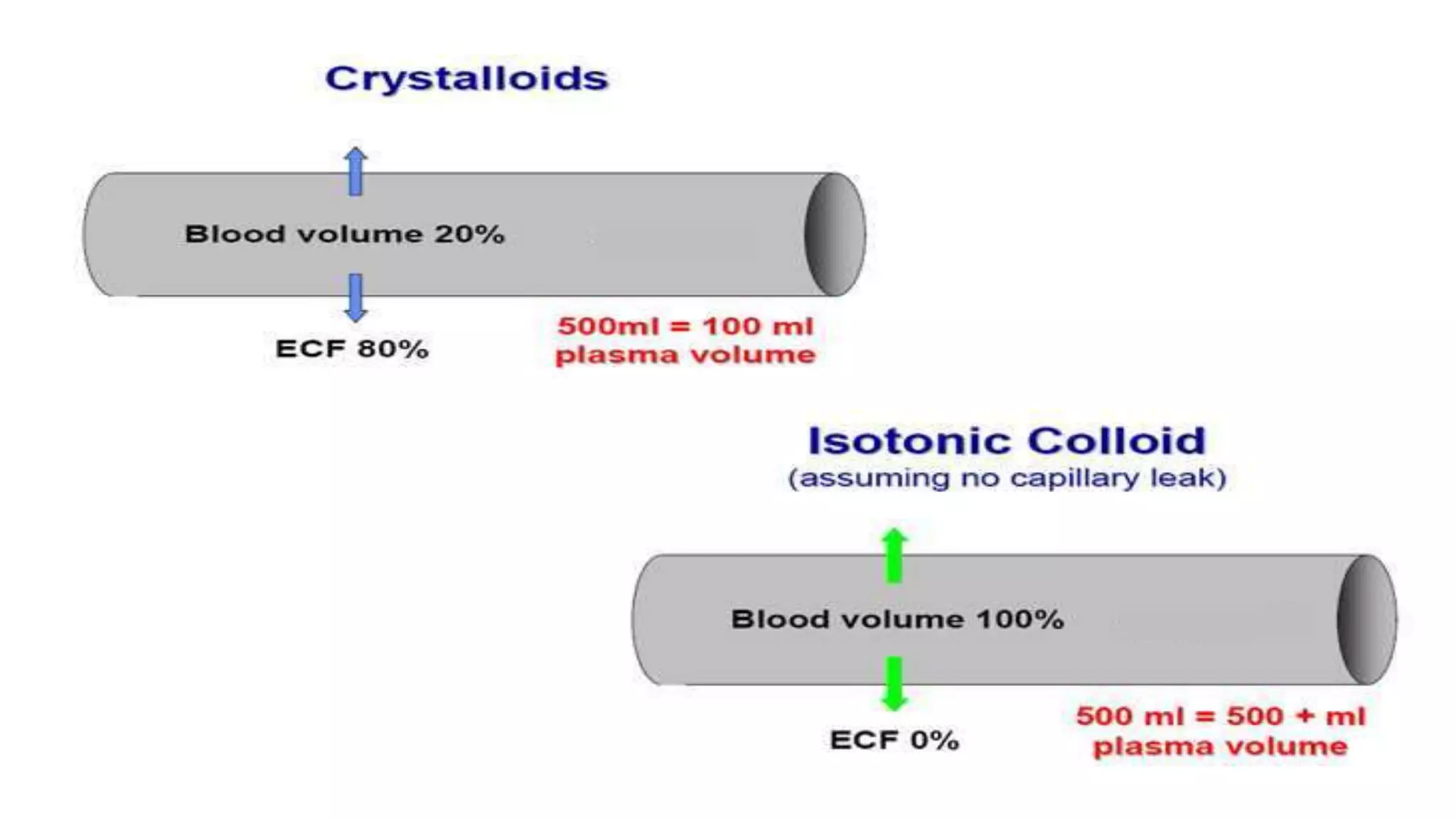 Crystalloids

Blood volume 20%

ECF 80%

500ml = 100 ml plasma volume

Isotonic Colloid
(assuming no capillary leak)

Blood volume 100%

ECF 0%

500 ml = 500 + ml plasma volume